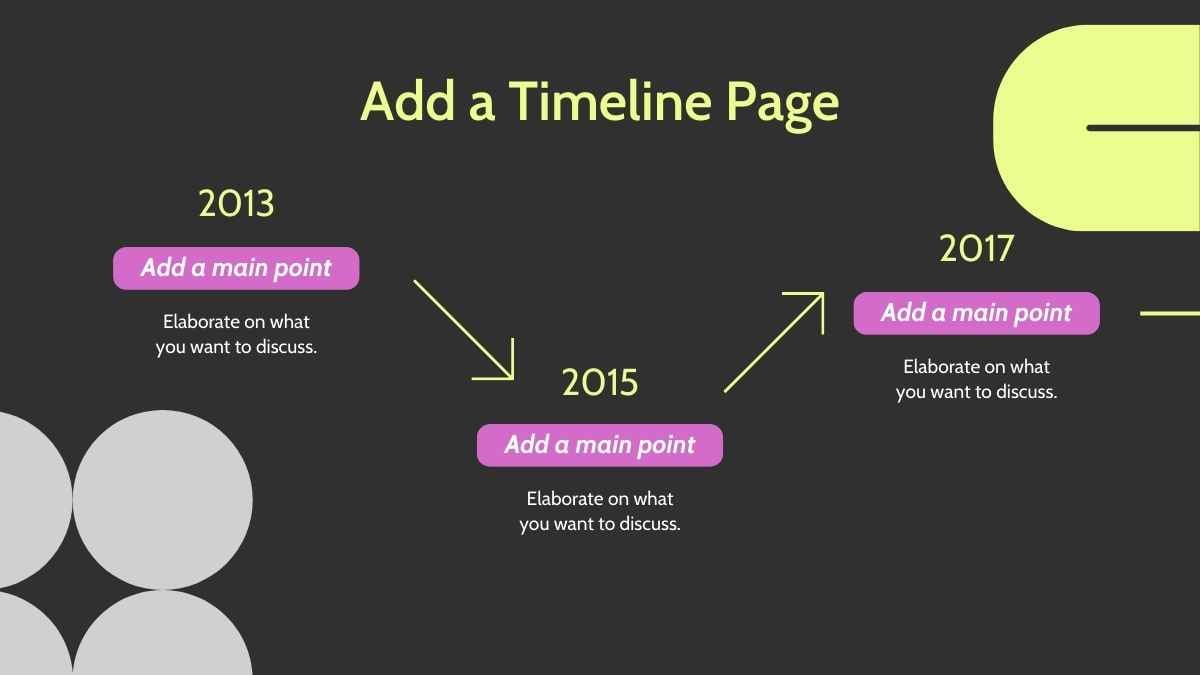 Add a Timeline Page

2013

Add a main point

Elaborate on what you want to discuss.

2015

Add a main point

Elaborate on what you want to discuss.

2017

Add a main point

Elaborate on what you want to discuss.